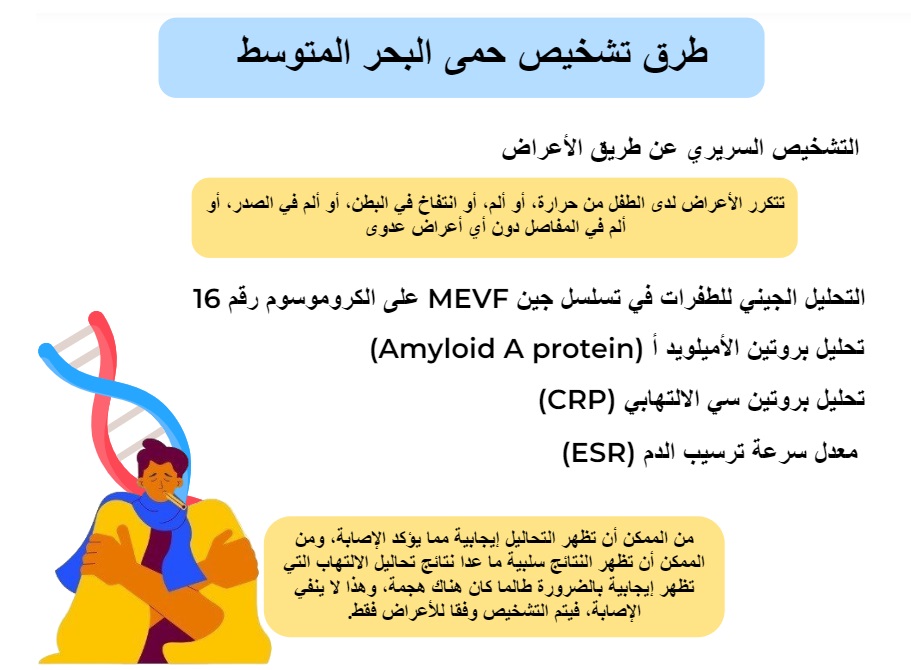 طرق تشخيص حمى البحر المتوسط

التشخيص السريري عن طريق الأعراض

تتكرر الأعراض لدى الطفل من حرارة، أو ألم، أو انتفاخ في البطن، أو ألم في الصدر، أو ألم في المفاصل دون أي أعراض عدوى

التحليل الجيني للطفرات في تسلسل جين MEVF على الكروموسوم رقم 16

تحليل بروتين الأميلويد أ (Amyloid A protein)

تحليل بروتين سي الالتهابي (CRP)

معدل سرعة ترسيب الدم (ESR)

من الممكن أن تظهر التحاليل إيجابية مما يؤكد الإصابة، ومن الممكن أن تظهر النتائج سلبية ما عدا نتائج تحاليل الالتهاب التي تظهر إيجابية بالضرورة طالما كان هناك هجمة، وهذا لا ينفي الإصابة، فيتم التشخيص وفقا للأعراض فقط.